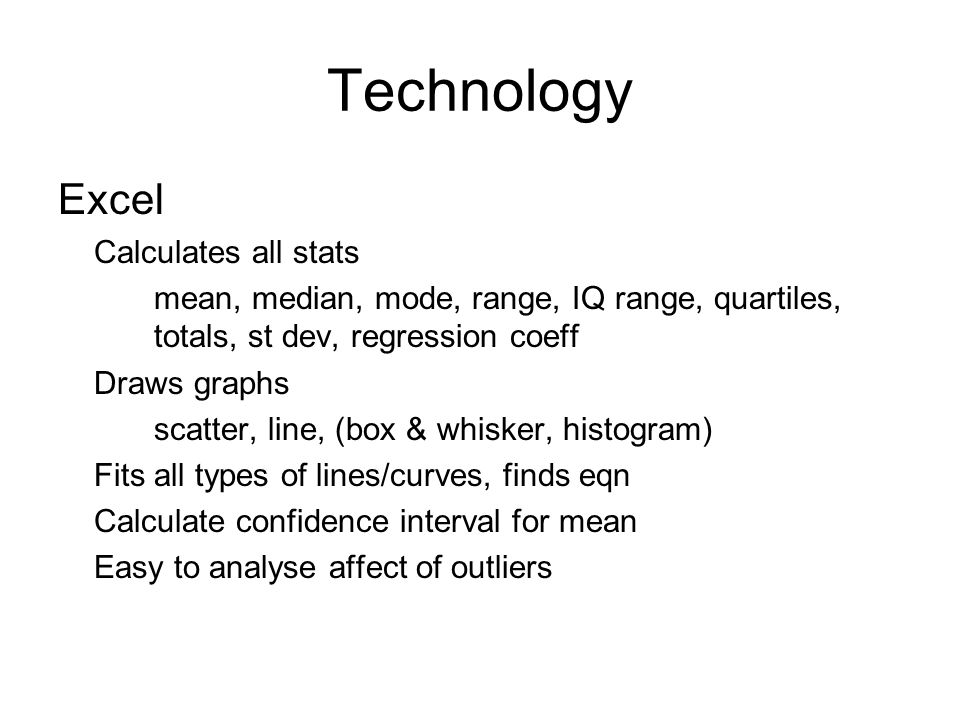 Technology

Excel

Calculates all stats

mean, median, mode, range, IQ range, quartiles, totals, st dev, regression coeff

Draws graphs

scatter, line, (box & whisker, histogram)

Fits all types of lines/curves, finds eqn

Calculate confidence interval for mean

Easy to analyse affect of outliers